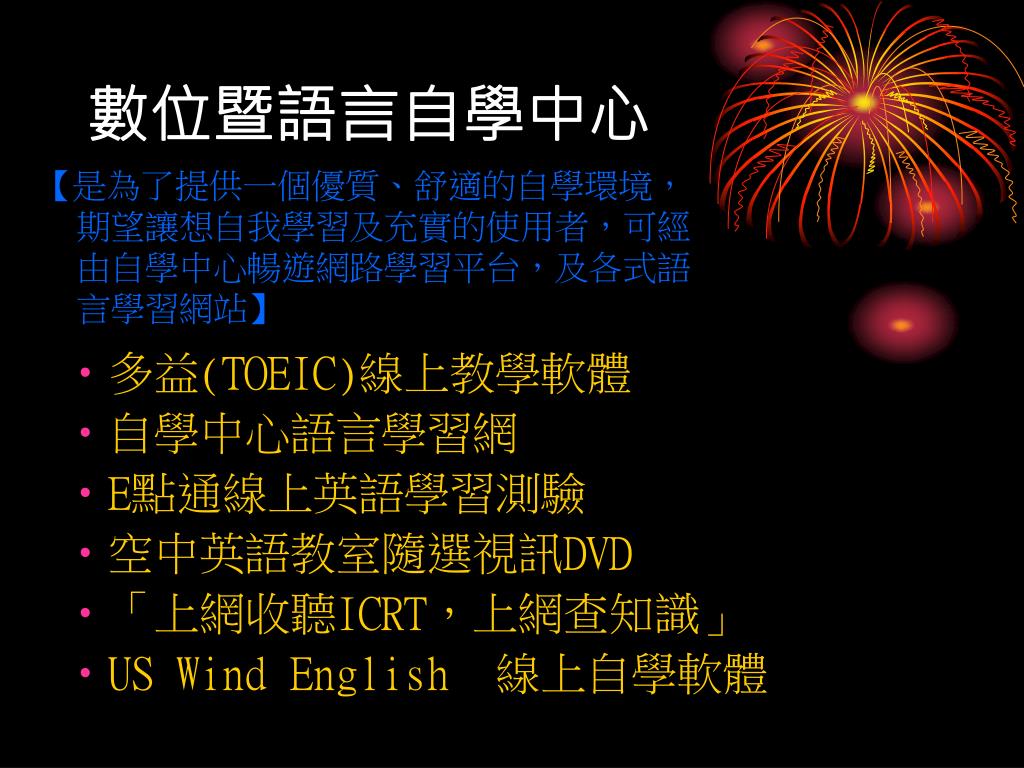 數位暨語言自學中心

【是為了提供一個優質、舒適的自學環境，期望讓想自我學習及充實的使用者，可經由自學中心暢遊網路學習平台，及各式語言學習網站】

• 多益(TOEIC)線上教學軟體
• 自學中心語言學習網
• E點通線上英語學習測驗
• 空中英語教室隨選視訊DVD
• 「上網收聽ICRT，上網查知識」
• US Wind English 線上自學軟體